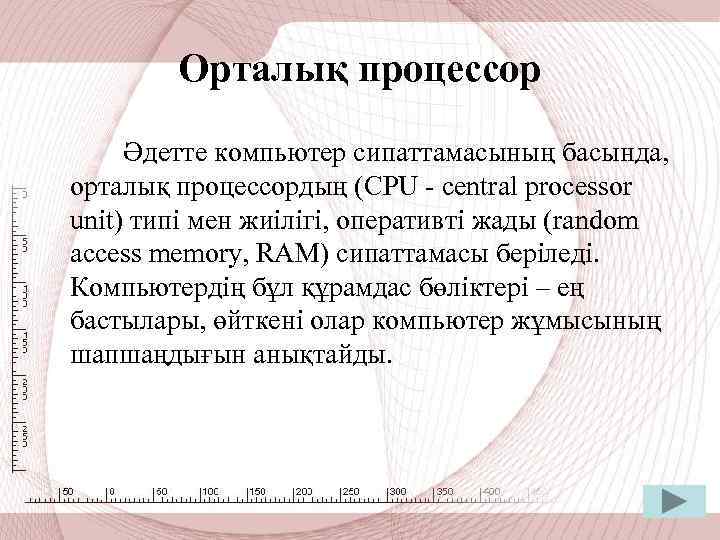 Орталық процессор

Әдетте компьютер сипаттамасының басында, орталық процессордың (CPU - central processor unit) типі мен жиілігі, оперативті жады (random access memory, RAM) сипаттамасы беріледі. Компьютердің бұл құрамдас бөліктері – ең бастылары, өйткені олар компьютер жұмысының шапшаңдығын анықтайды.

50 0 50 100 150 200 250 300 350 400